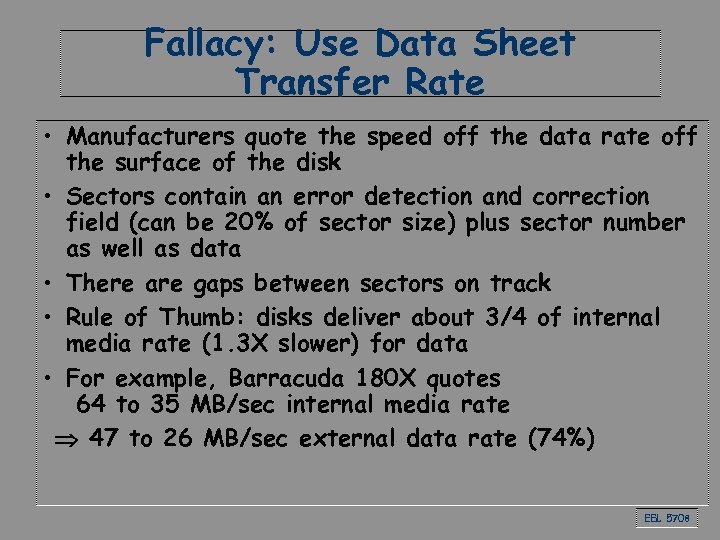 Fallacy: Use Data Sheet Transfer Rate

• Manufacturers quote the speed off the data rate off the surface of the disk

• Sectors contain an error detection and correction field (can be 20% of sector size) plus sector number as well as data

• There are gaps between sectors on track

• Rule of Thumb: disks deliver about 3/4 of internal media rate (1.3X slower) for data

• For example, Barracuda 180X quotes 64 to 35 MB/sec internal media rate

$\Rightarrow$ 47 to 26 MB/sec external data rate (74%)

EEL 5708